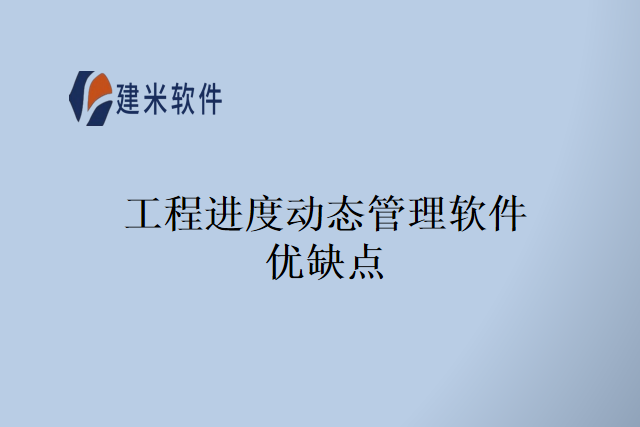 建米软件

工程进度动态管理软件优缺点